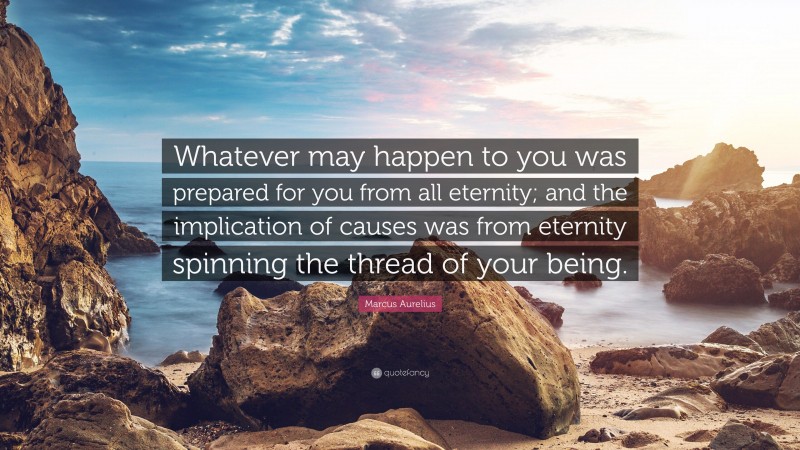 Whatever may happen to you was prepared for you from all eternity; and the implication of causes was from eternity spinning the thread of your being.

Marcus Aurelius

quotefancy